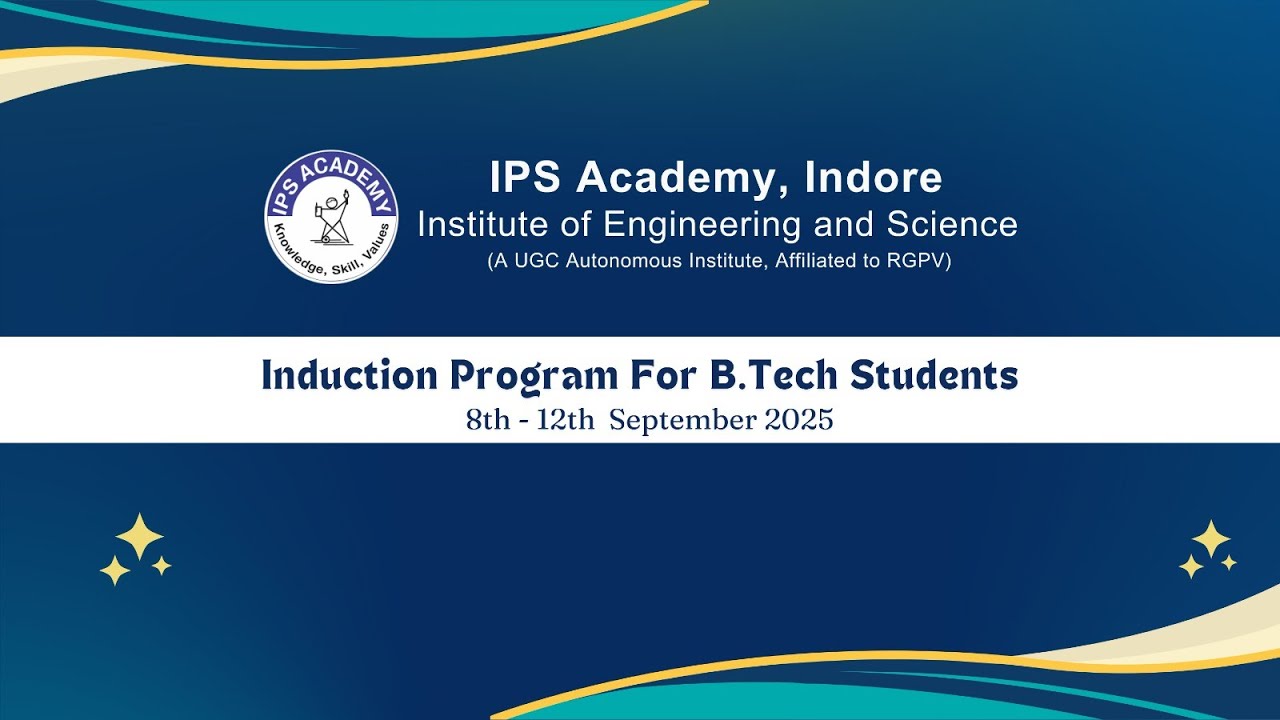 IPS ACADEMY
Knowledge, Skill, Values

IPS Academy, Indore
Institute of Engineering and Science
(A UGC Autonomous Institute, Affiliated to RGPV)

Induction Program For B.Tech Students
8th - 12th September 2025